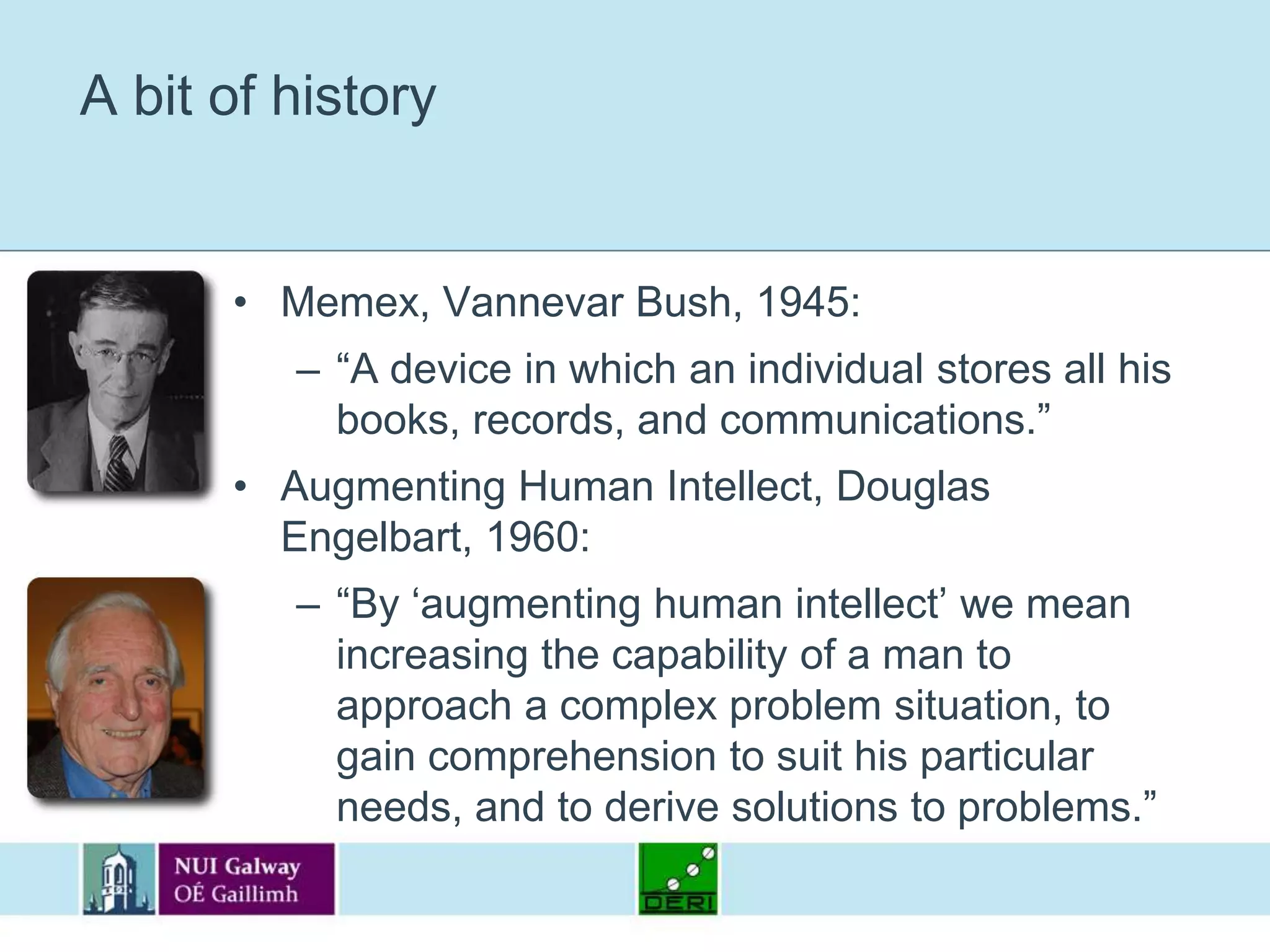 A bit of history

• Memex, Vannevar Bush, 1945:
  – “A device in which an individual stores all his books, records, and communications.”
• Augmenting Human Intellect, Douglas Engelbart, 1960:
  – “By ‘augmenting human intellect’ we mean increasing the capability of a man to approach a complex problem situation, to gain comprehension to suit his particular needs, and to derive solutions to problems.”

NUI Galway
OÉ Gaillimh

DERI